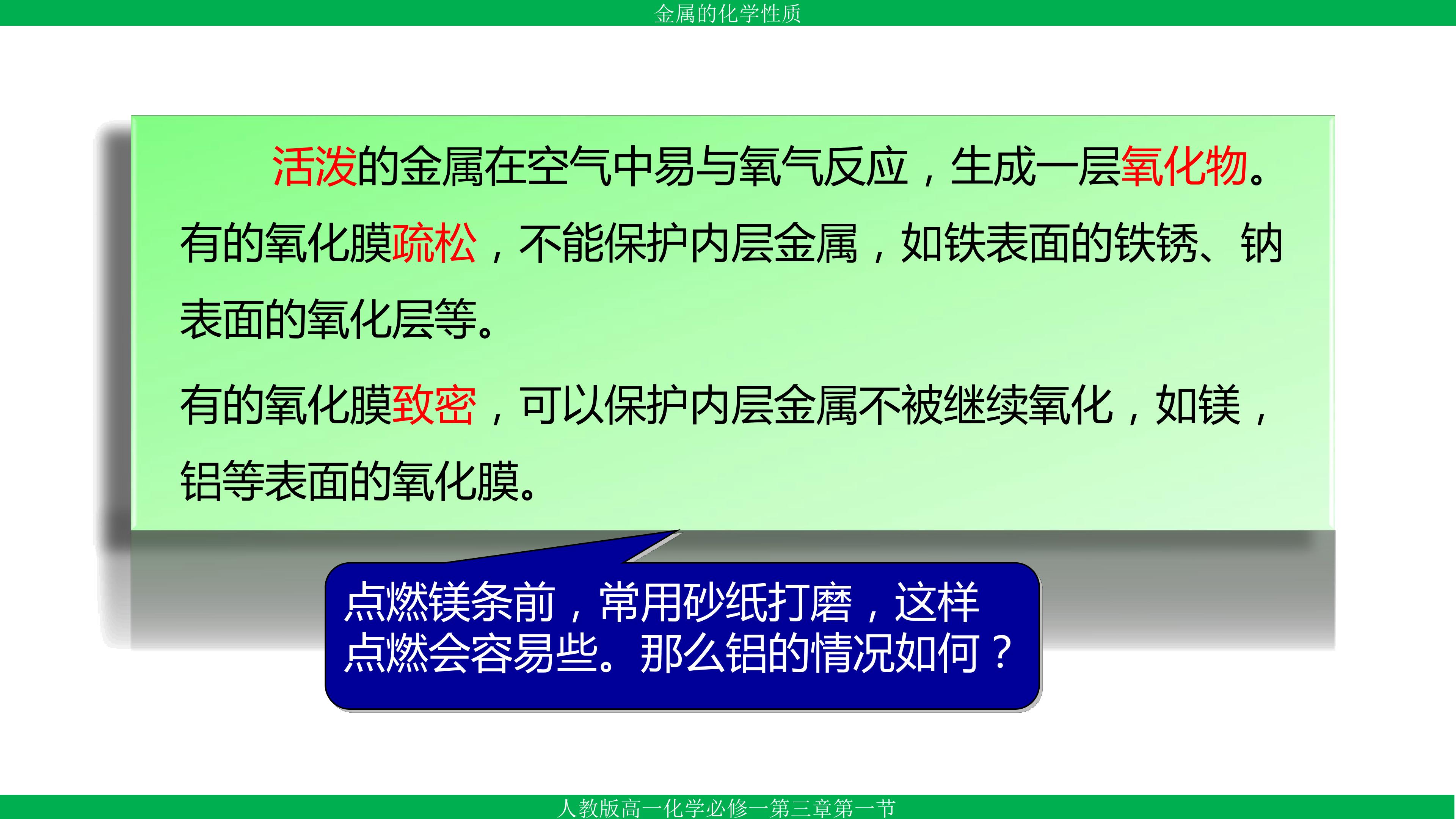 金属的化学性质

活泼的金属在空气中易与氧气反应，生成一层氧化物。有的氧化膜疏松，不能保护内层金属，如铁表面的铁锈、钠表面的氧化层等。

有的氧化膜致密，可以保护内层金属不被继续氧化，如镁，铝等表面的氧化膜。

点燃镁条前，常用砂纸打磨，这样点燃会容易些。那么铝的情况如何？

人教版高一化学必修一第三章第一节